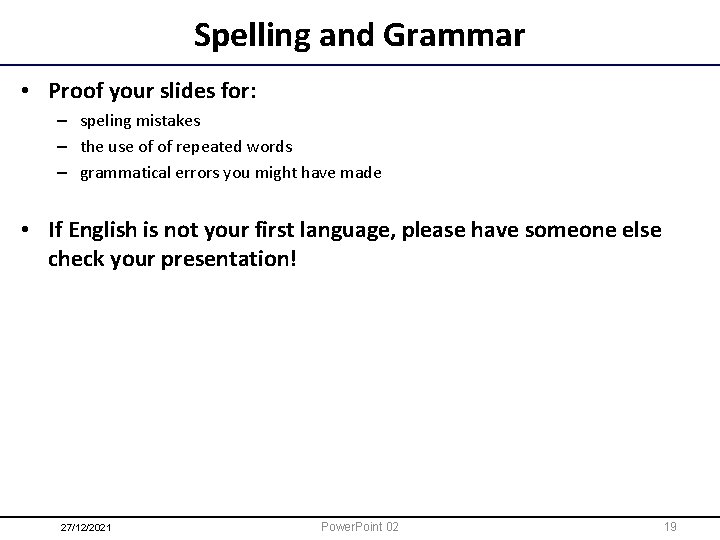 Spelling and Grammar

• Proof your slides for:
– speling mistakes
– the use of of repeated words
– grammatical errors you might have made

• If English is not your first language, please have someone else check your presentation!

27/12/2021
PowerPoint 02
19